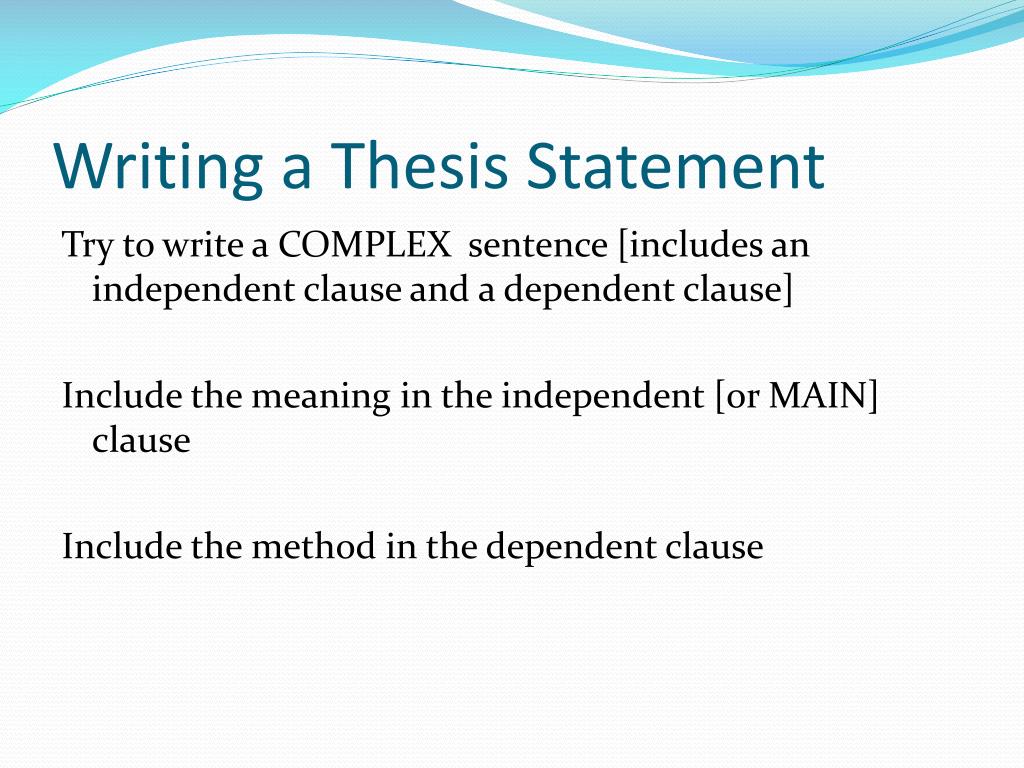 Writing a Thesis Statement

Try to write a COMPLEX sentence [includes an independent clause and a dependent clause]

Include the meaning in the independent [or MAIN] clause

Include the method in the dependent clause